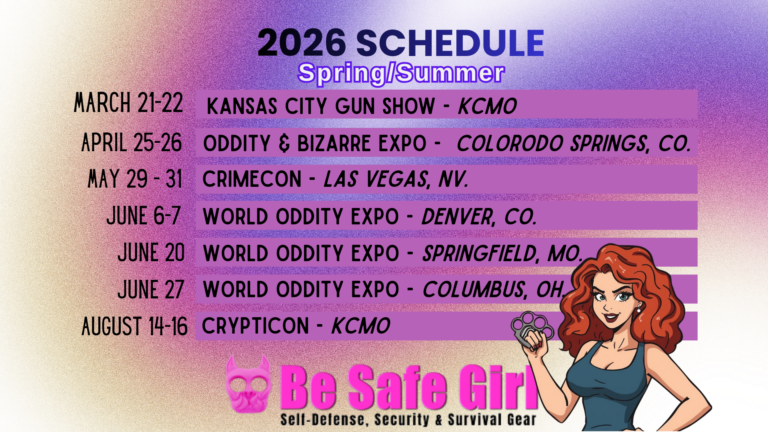 2026 SCHEDULE
Spring/Summer

| | |
|---|---|
| MARCH 21-22 | KANSAS CITY GUN SHOW - KCMO |
| APRIL 25-26 | ODDITY & BIZARRE EXPO - COLORODO SPRINGS, CO. |
| MAY 29 - 31 | CRIMECON - LAS VEGAS, NV. |
| JUNE 6-7 | WORLD ODDITY EXPO - DENVER, CO. |
| JUNE 20 | WORLD ODDITY EXPO - SPRINGFIELD, MO. |
| JUNE 27 | WORLD ODDITY EXPO - COLUMBUS, OH. |
| AUGUST 14-16 | CRYPTICON - KCMO |

Be Safe Girl
Self-Defense, Security & Survival Gear